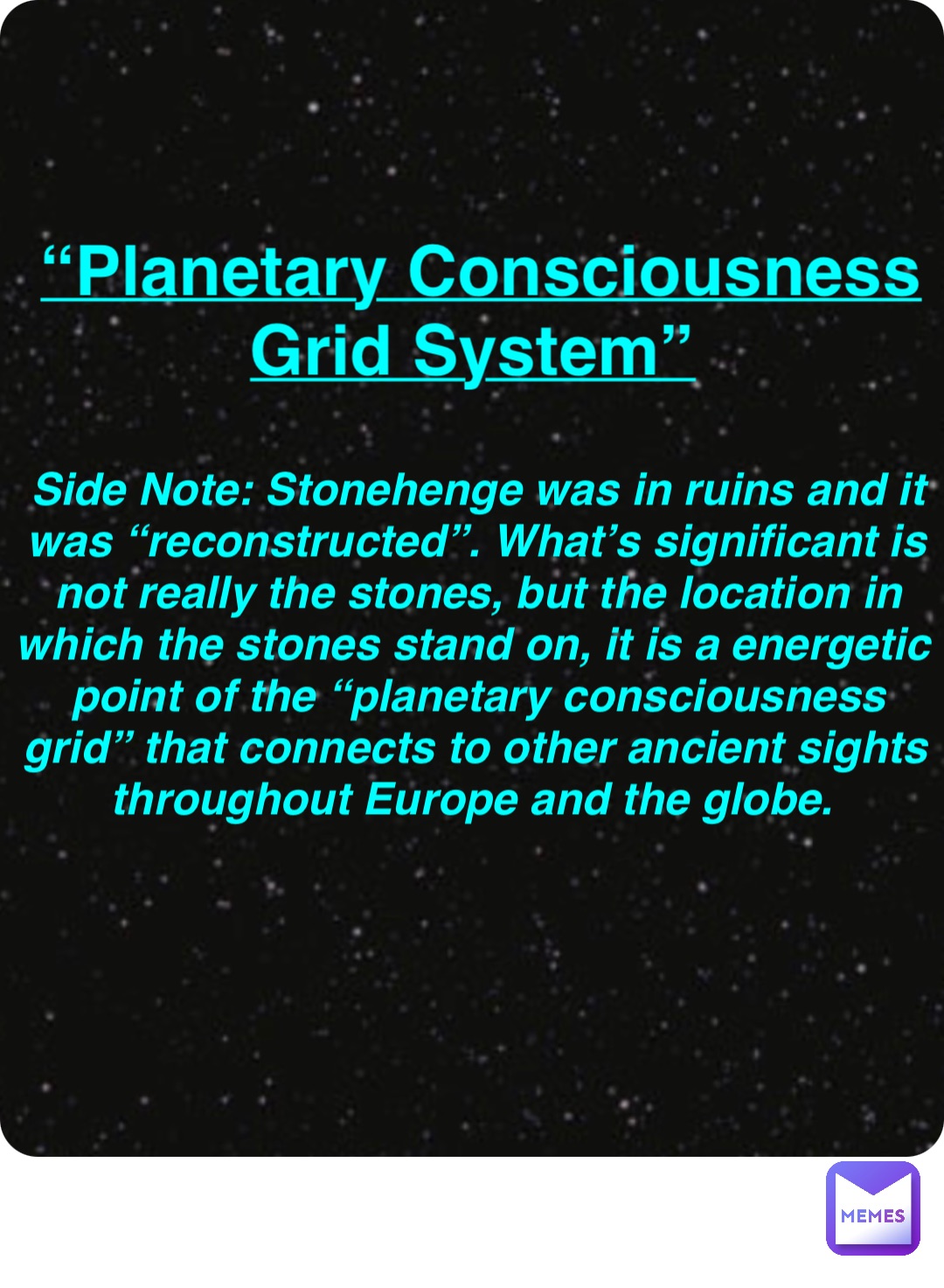 “Planetary Consciousness Grid System”

Side Note: Stonehenge was in ruins and it was “reconstructed”. What’s significant is not really the stones, but the location in which the stones stand on, it is a energetic point of the “planetary consciousness grid” that connects to other ancient sights throughout Europe and the globe.

MEMES